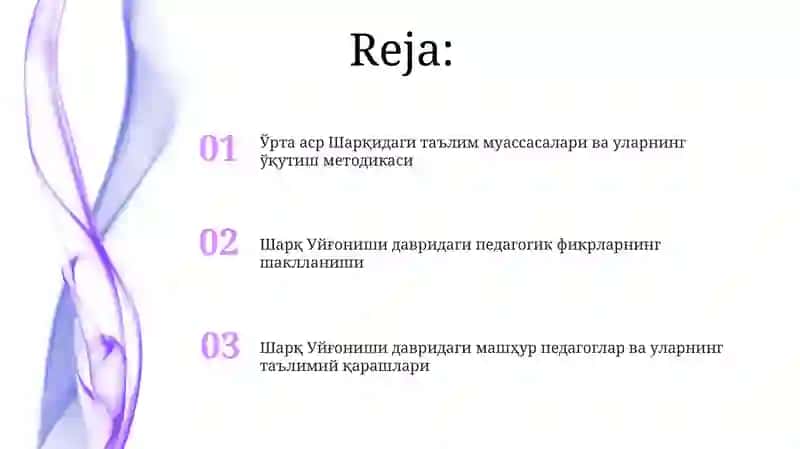 Reja:

01 Ўрта аср Шарқидаги таълим муассасалари ва уларнинг ўқутиш методикаси

02 Шарқ Уйғониши давридаги педагогик фикрларнинг шаклланиши

03 Шарқ Уйғониши давридаги машҳур педагоглар ва уларнинг таълимий қарашлари